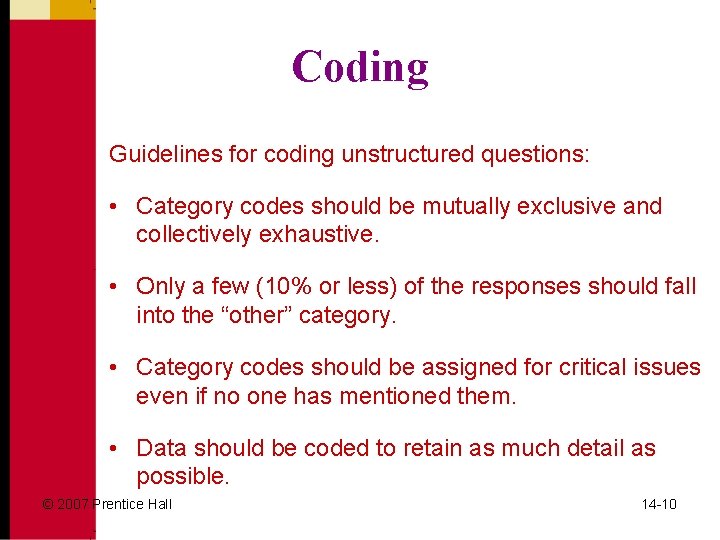 Coding

Guidelines for coding unstructured questions:

• Category codes should be mutually exclusive and collectively exhaustive.

• Only a few (10% or less) of the responses should fall into the “other” category.

• Category codes should be assigned for critical issues even if no one has mentioned them.

• Data should be coded to retain as much detail as possible.

© 2007 Prentice Hall

14-10